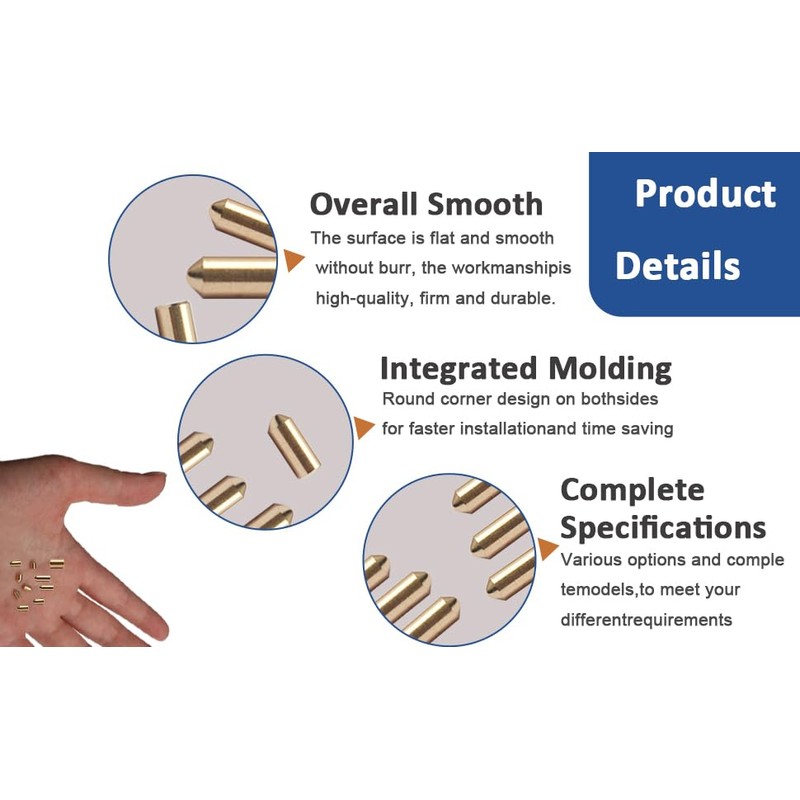 Product Details

Overall Smooth
The surface is flat and smooth without burr, the workmanshipis high-quality, firm and durable.

Integrated Molding
Round corner design on bothsides for faster installationand time saving

Complete Specifications
Various options and comple temodels,to meet your differentrequirements